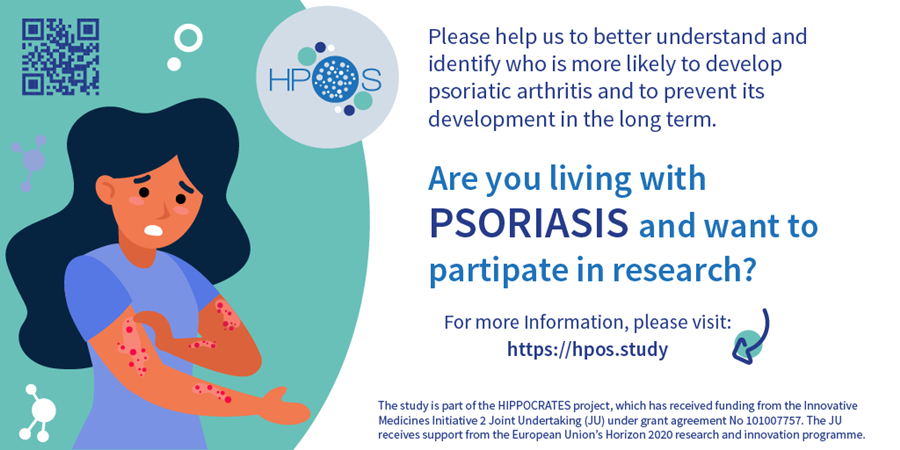 HPOS

Please help us to better understand and identify who is more likely to develop psoriatic arthritis and to prevent its development in the long term.

Are you living with PSORIASIS and want to partipate in research?

For more Information, please visit:
https://hpos.study

The study is part of the HIPPOCRATES project, which has received funding from the Innovative Medicines Initiative 2 Joint Undertaking (JU) under grant agreement No 101007757. The JU receives support from the European Union's Horizon 2020 research and innovation programme.